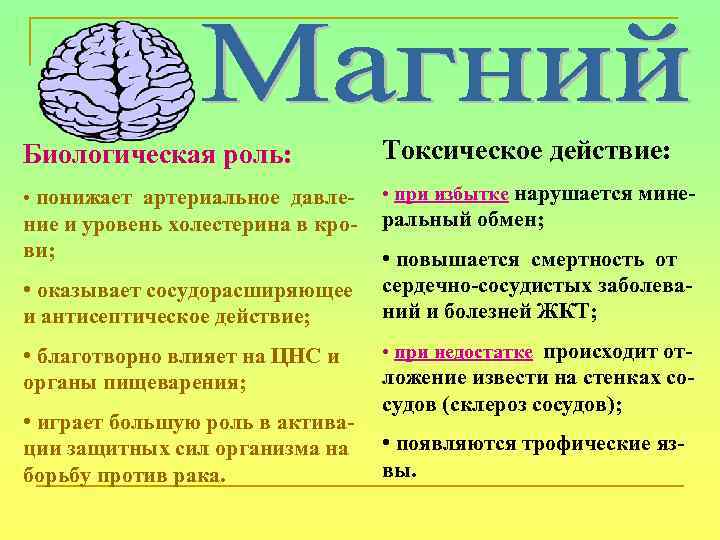 Магний

Биологическая роль:

• понижает артериальное давление и уровень холестерина в крови;

• оказывает сосудорасширяющее и антисептическое действие;

• благотворно влияет на ЦНС и органы пищеварения;

• играет большую роль в активации защитных сил организма на борьбу против рака.

Токсическое действие:

• при избытке нарушается минеральный обмен;

• повышается смертность от сердечно-сосудистых заболеваний и болезней ЖКТ;

• при недостатке происходит отложение извести на стенках сосудов (склероз сосудов);

• появляются трофические язвы.